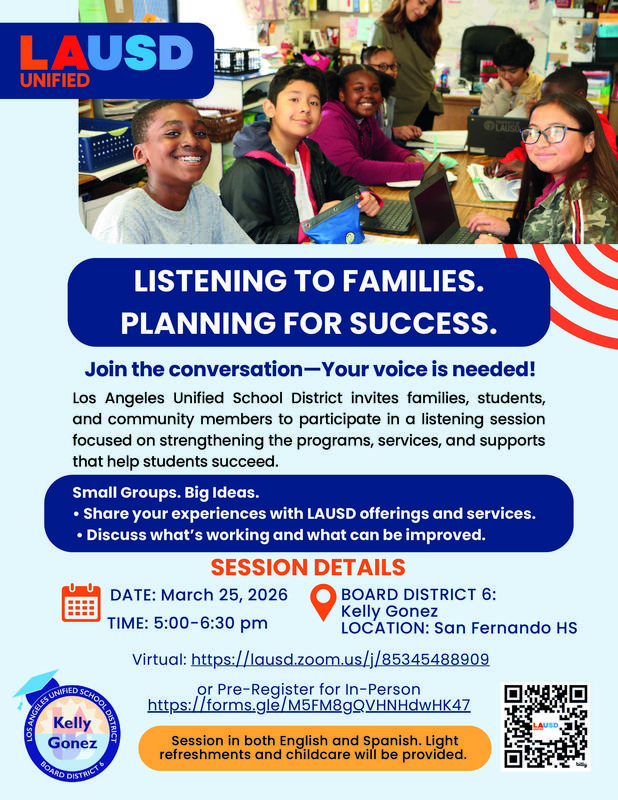 LAUSD
UNIFIED

LISTENING TO FAMILIES.
PLANNING FOR SUCCESS.

Join the conversation—Your voice is needed!

Los Angeles Unified School District invites families, students, and community members to participate in a listening session focused on strengthening the programs, services, and supports that help students succeed.

Small Groups. Big Ideas.
• Share your experiences with LAUSD offerings and services.
• Discuss what's working and what can be improved.

SESSION DETAILS

DATE: March 25, 2026
TIME: 5:00-6:30 pm

BOARD DISTRICT 6:
Kelly Gonez
LOCATION: San Fernando HS

Virtual: https://lausd.zoom.us/j/85345488909

or Pre-Register for In-Person
https://forms.gle/M5FM8gQVHNHdwHK47

LOS ANGELES UNIFIED SCHOOL DISTRICT
Kelly Gonez
BOARD DISTRICT 6

Session in both English and Spanish. Light refreshments and childcare will be provided.

LAUSD